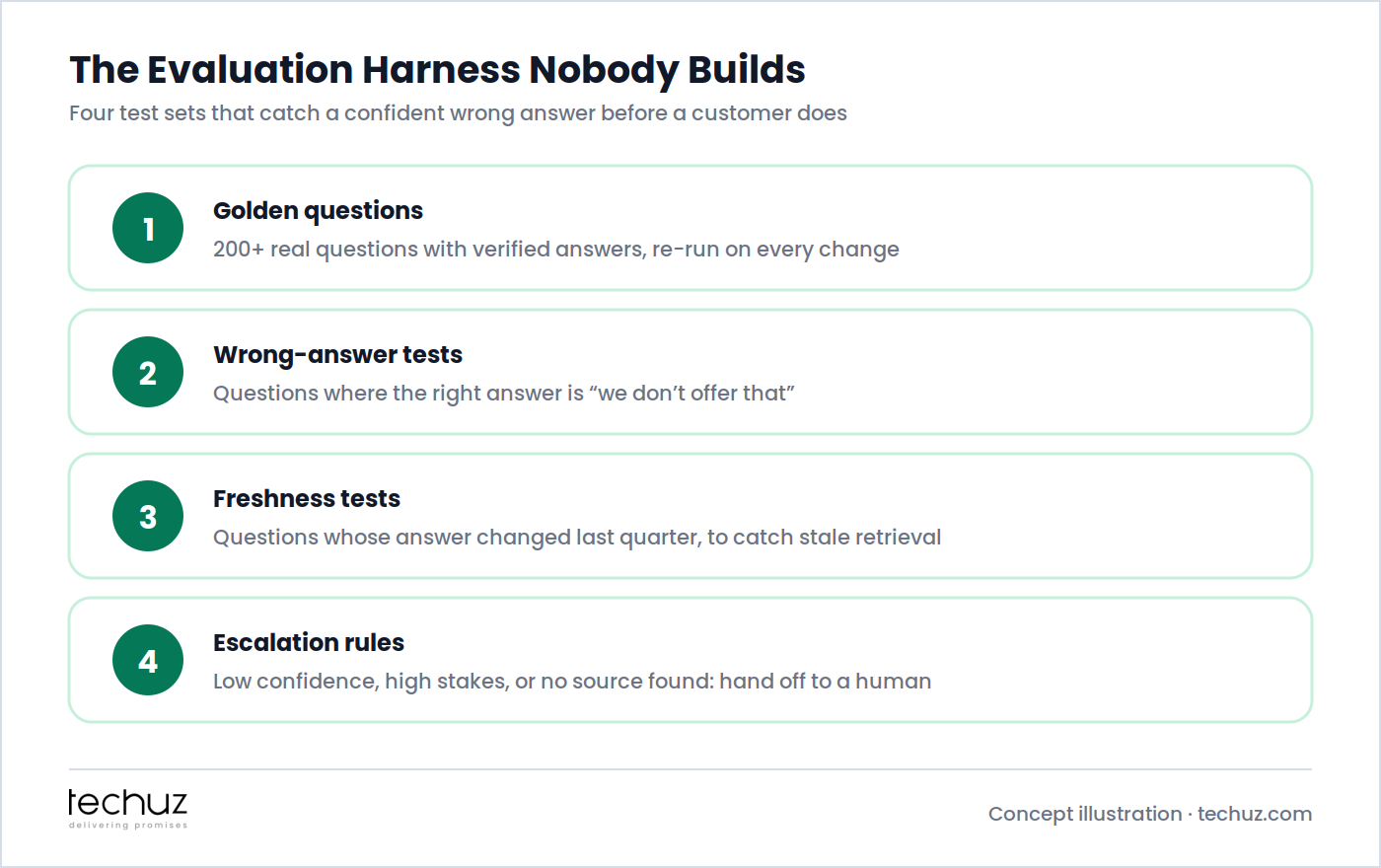 The Evaluation Harness Nobody Builds

Four test sets that catch a confident wrong answer before a customer does

1

Golden questions

200+ real questions with verified answers, re-run on every change

2

Wrong-answer tests

Questions where the right answer is “we don’t offer that”

3

Freshness tests

Questions whose answer changed last quarter, to catch stale retrieval

4

Escalation rules

Low confidence, high stakes, or no source found: hand off to a human

techuz
delivering promises

Concept illustration · techuz.com